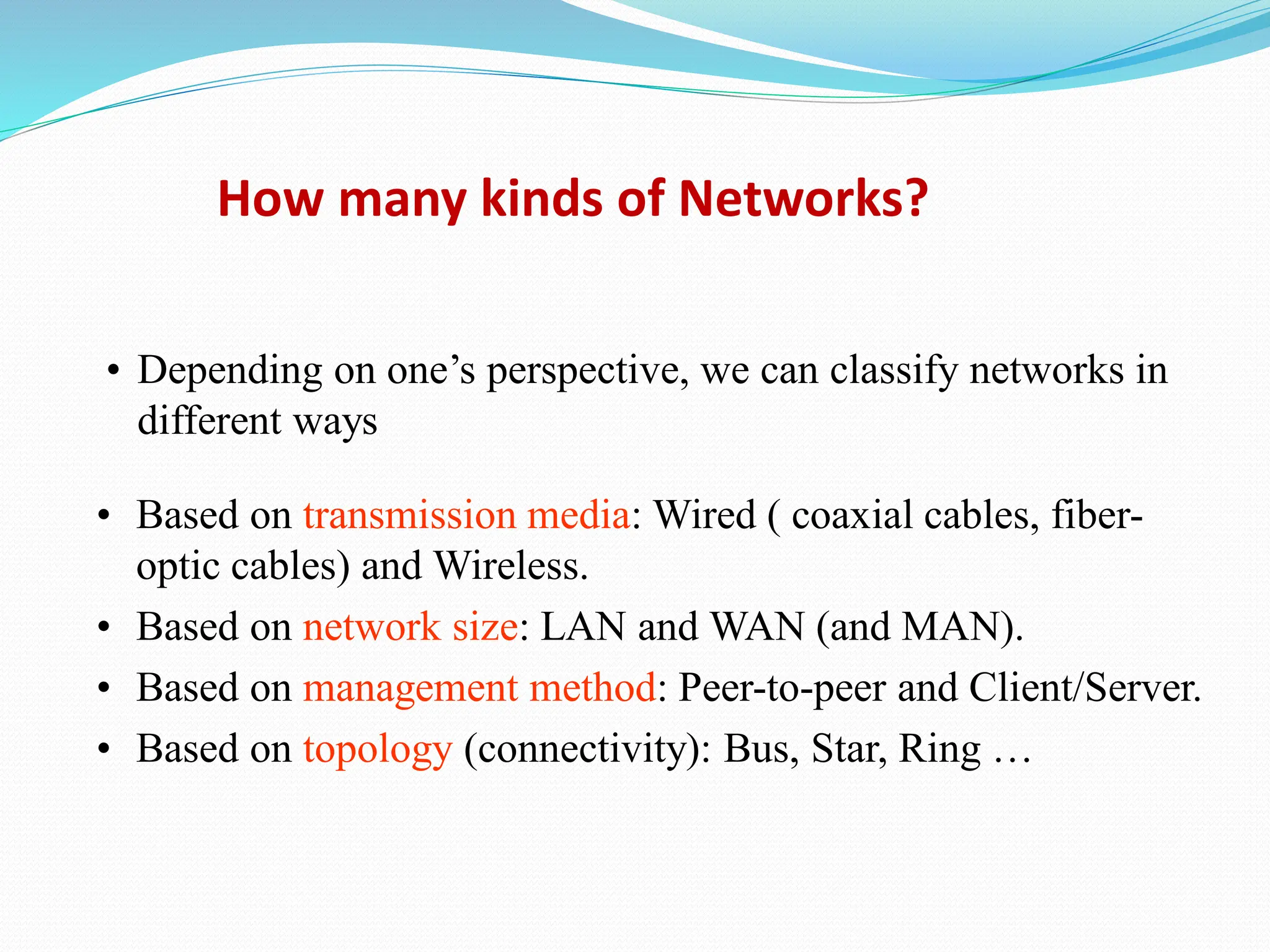 How many kinds of Networks?

• Depending on one’s perspective, we can classify networks in different ways

• Based on transmission media: Wired ( coaxial cables, fiber-optic cables) and Wireless.
• Based on network size: LAN and WAN (and MAN).
• Based on management method: Peer-to-peer and Client/Server.
• Based on topology (connectivity): Bus, Star, Ring …